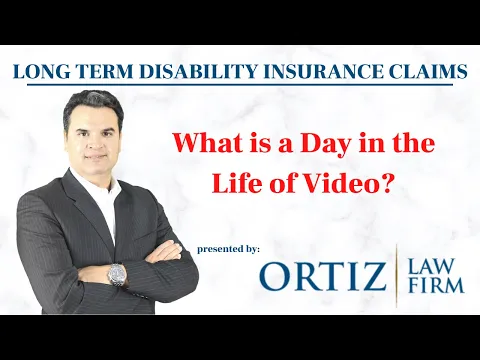 LONG TERM DISABILITY INSURANCE CLAIMS

What is a Day in the Life of Video?

presented by:

ORTIZ LAW FIRM